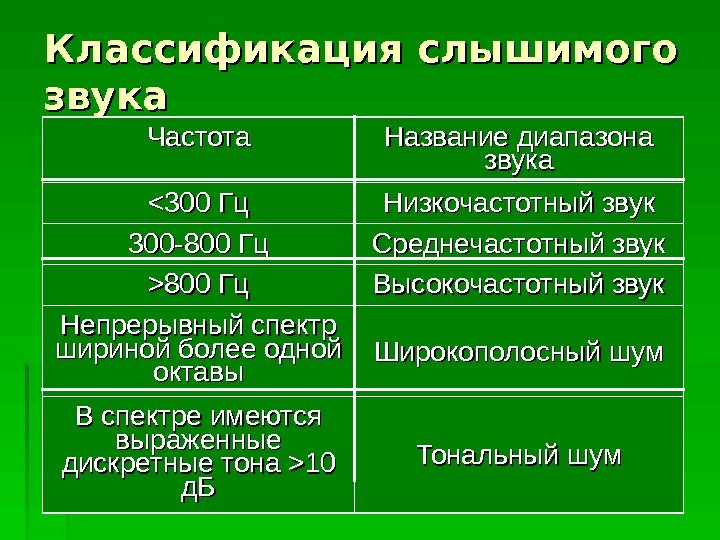 Классификация слышимого звука

| Частота | Название диапазона звука |
|---|---|
| <300 Гц | Низкочастотный звук |
| 300-800 Гц | Среднечастотный звук |
| >800 Гц | Высокочастотный звук |
| Непрерывный спектр шириной более одной октавы | Широкополосный шум |
| В спектре имеются выраженные дискретные тона >10 дБ | Тональный шум |